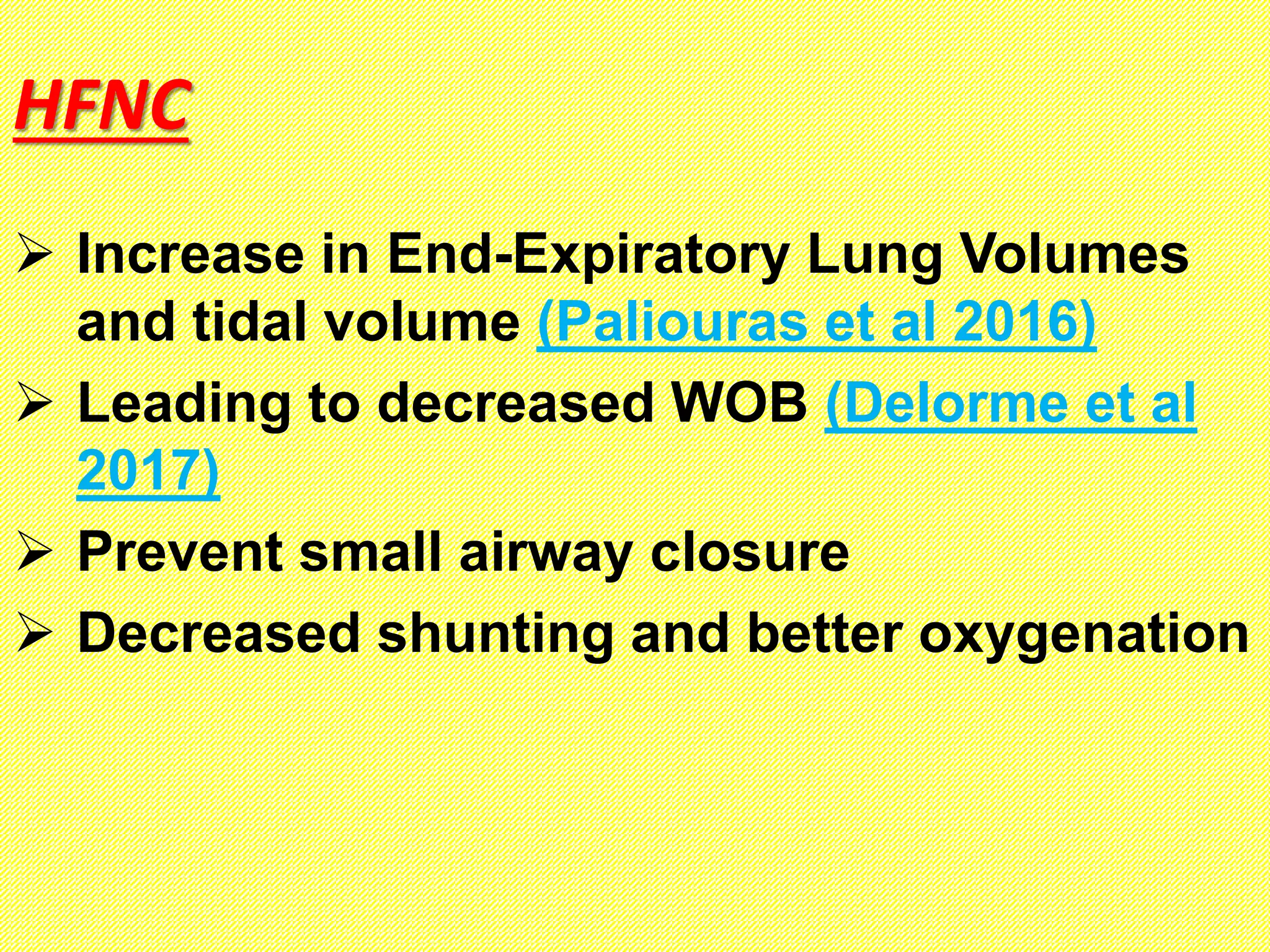 HFNC

➢ Increase in End-Expiratory Lung Volumes and tidal volume (Paliouras et al 2016)
➢ Leading to decreased WOB (Delorme et al 2017)
➢ Prevent small airway closure
➢ Decreased shunting and better oxygenation